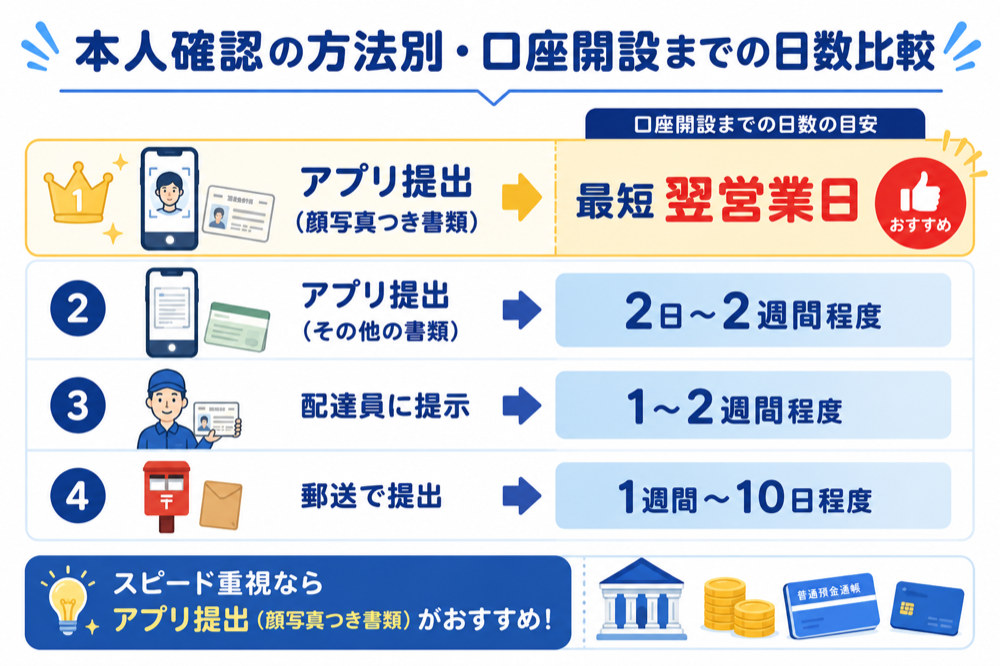 本人確認の方法別・口座開設までの日数比較

口座開設までの日数の目安

1 アプリ提出（顔写真つき書類） 最短 翌営業日 おすすめ

2 アプリ提出（その他の書類） 2日～2週間程度

3 配達員に提示 1～2週間程度

4 郵送で提出 1週間～10日程度

スピード重視なら アプリ提出（顔写真つき書類）がおすすめ！

普通預金通帳